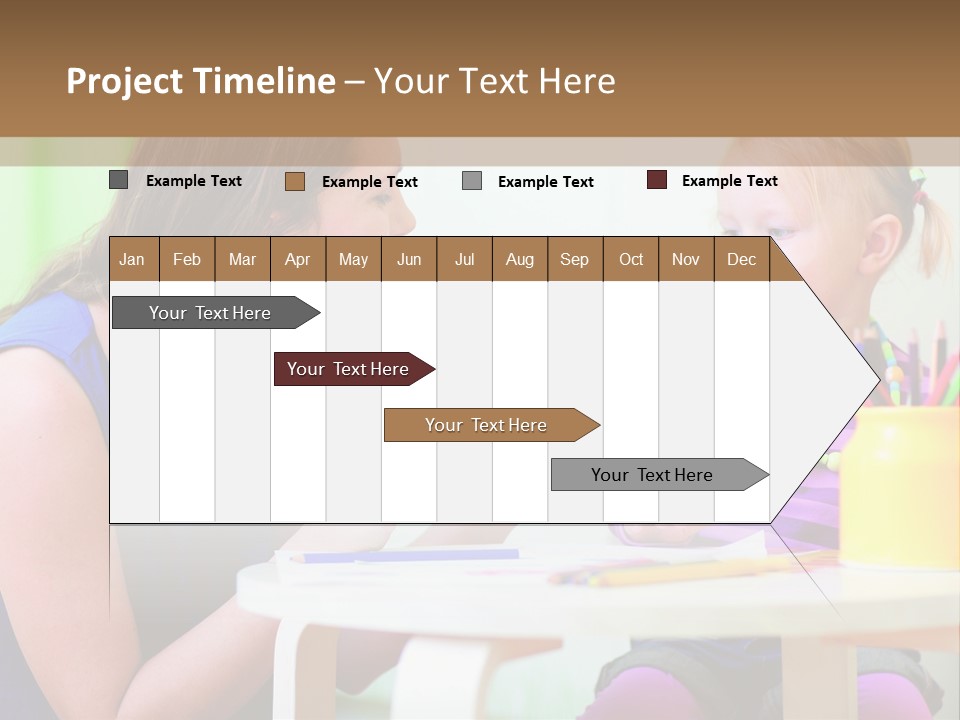 Project Timeline – Your Text Here

Example Text
Example Text
Example Text
Example Text

| Jan | Feb | Mar | Apr | May | Jun | Jul | Aug | Sep | Oct | Nov | Dec |
|---|---|---|---|---|---|---|---|---|---|---|---|

Your Text Here
Your Text Here
Your Text Here
Your Text Here